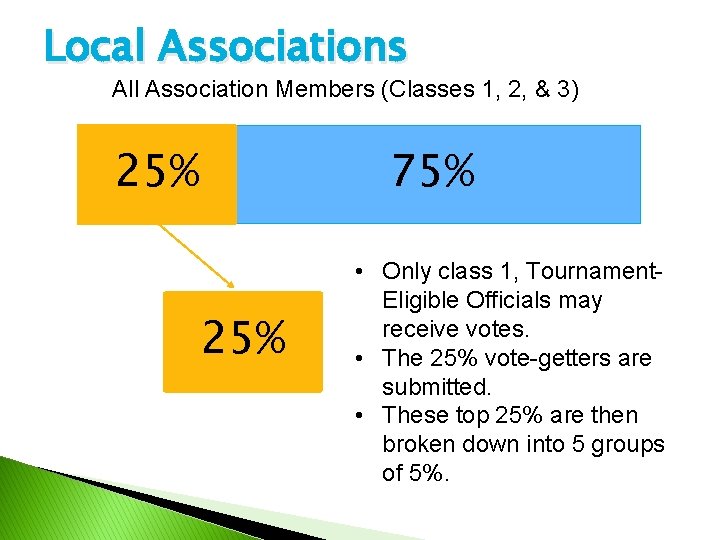 Local Associations

All Association Members (Classes 1, 2, & 3)

25%

75%

25%

• Only class 1, Tournament-Eligible Officials may receive votes.
• The 25% vote-getters are submitted.
• These top 25% are then broken down into 5 groups of 5%.